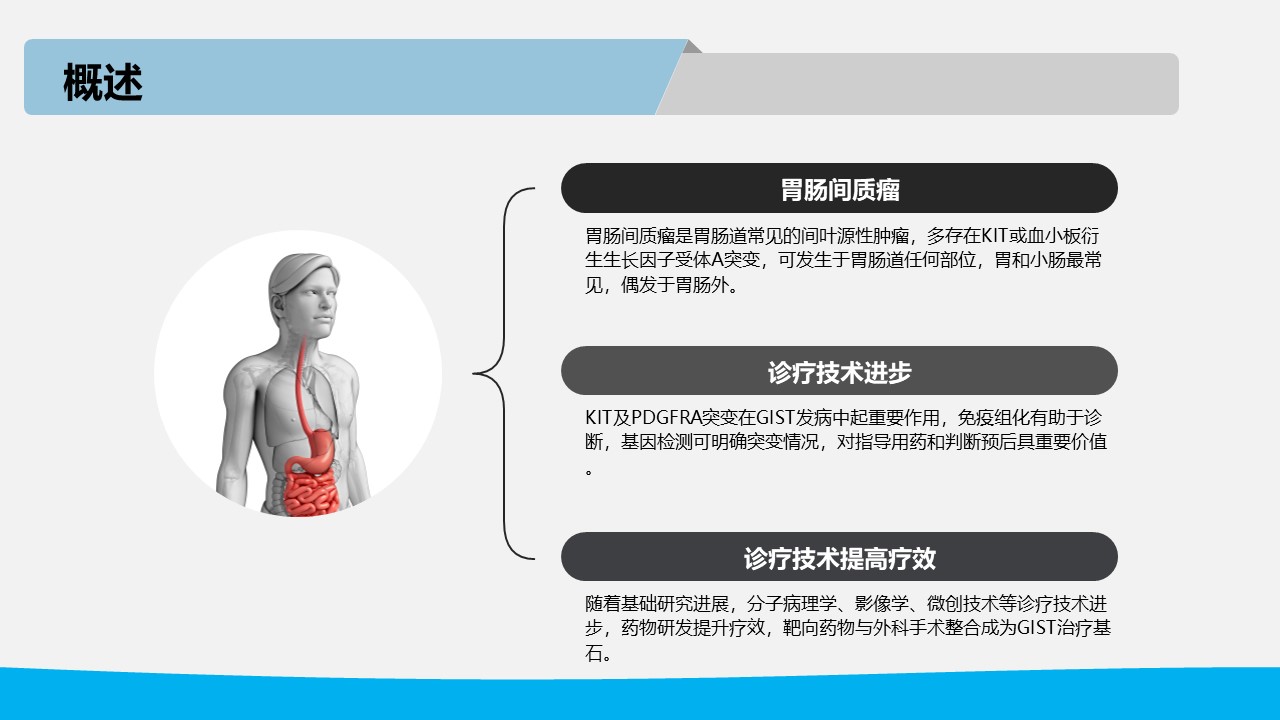 概述

胃肠间质瘤

胃肠间质瘤是胃肠道常见的间叶源性肿瘤，多存在KIT或血小板衍生生长因子受体A突变，可发生于胃肠道任何部位，胃和小肠最常见，偶发于胃肠外。

诊疗技术进步

KIT及PDGFRA突变在GIST发病中起重要作用，免疫组化有助于诊断，基因检测可明确突变情况，对指导用药和判断预后具重要价值。

诊疗技术提高疗效

随着基础研究进展，分子病理学、影像学、微创技术等诊疗技术进步，药物研发提升疗效，靶向药物与外科手术整合成为GIST治疗基石。